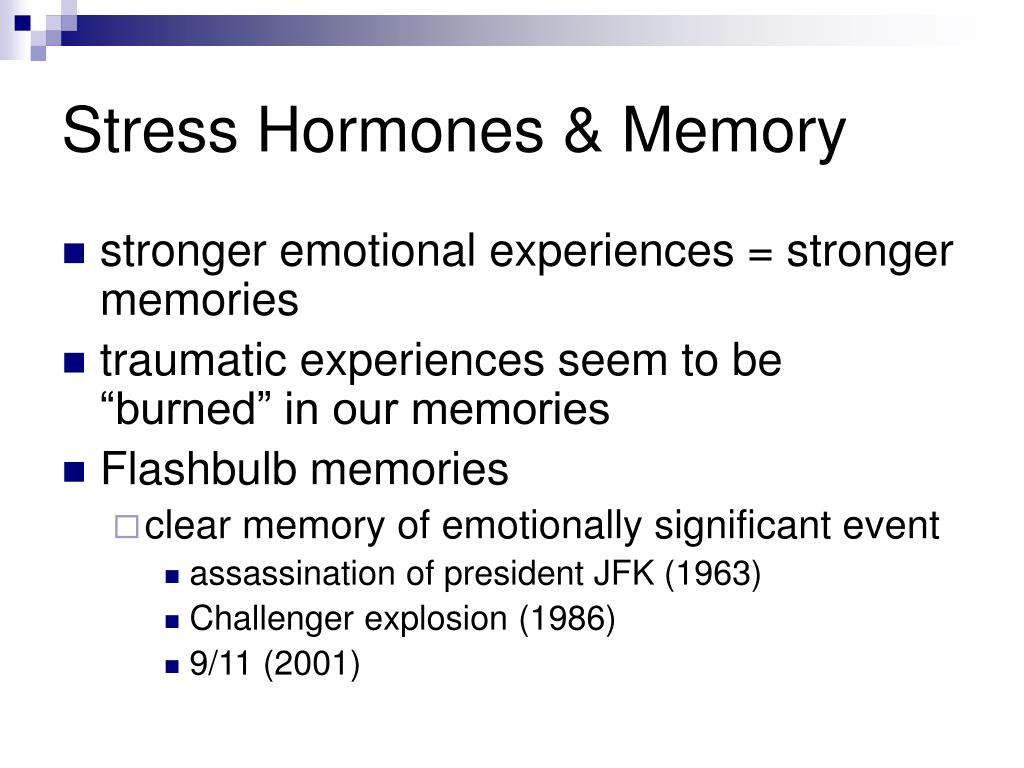 Stress Hormones & Memory

- stronger emotional experiences = stronger memories
- traumatic experiences seem to be “burned” in our memories
- Flashbulb memories
  - clear memory of emotionally significant event
    - assassination of president JFK (1963)
    - Challenger explosion (1986)
    - 9/11 (2001)